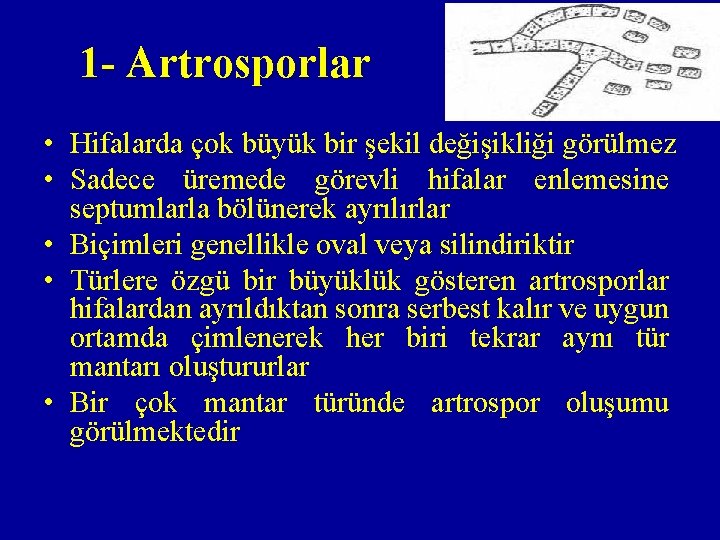 1- Artrosporlar

• Hifalarda çok büyük bir şekil değişikliği görülmez
• Sadece üremede görevli hifalar enlemesine septumlarla bölünerek ayrılırlar
• Biçimleri genellikle oval veya silindiriktir
• Türlere özgü bir büyüklük gösteren artrosporlar hifalardan ayrıldıktan sonra serbest kalır ve uygun ortamda çimlenerek her biri tekrar aynı tür mantarı oluştururlar
• Bir çok mantar türünde artrospor oluşumu görülmektedir